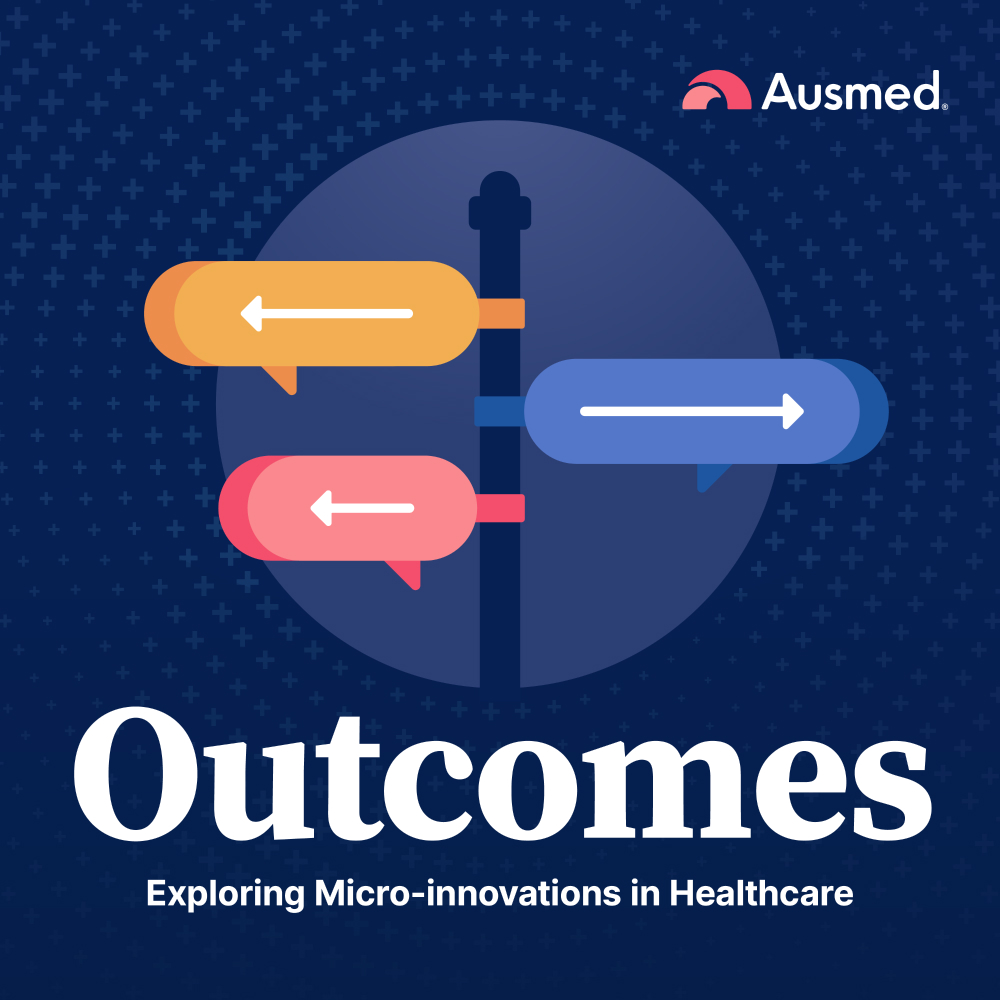 Ausmed

Outcomes

Exploring Micro-innovations in Healthcare